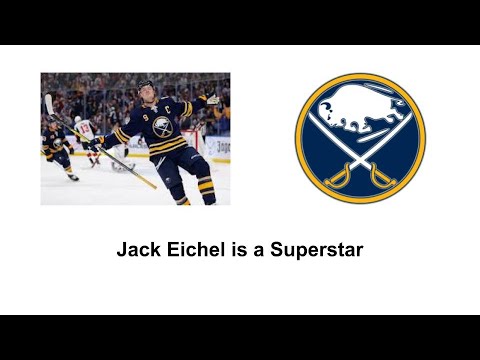 Jack Eichel is a Superstar